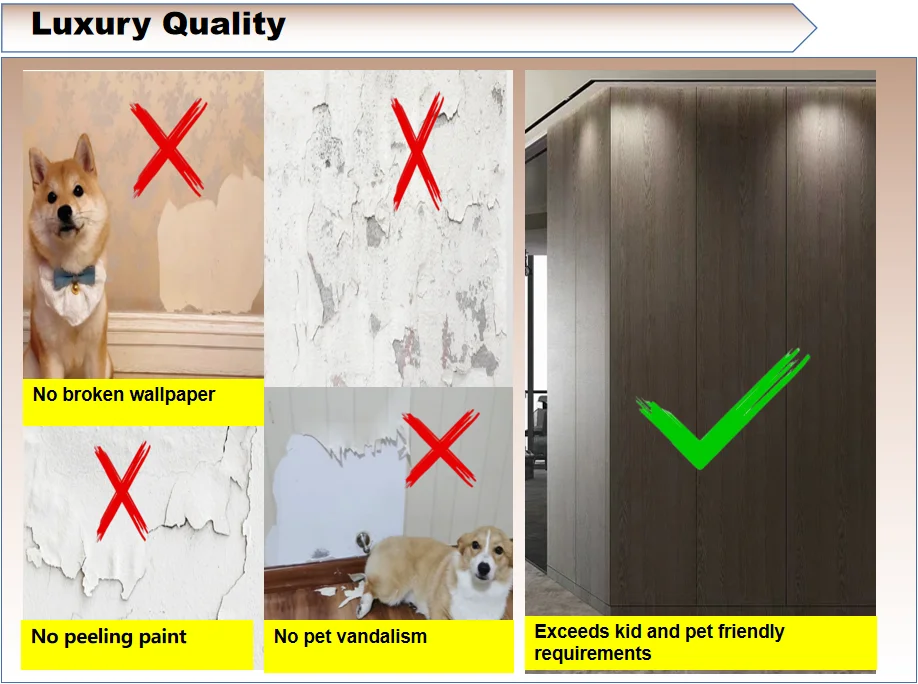 Luxury Quality

No broken wallpaper

No peeling paint

No pet vandalism

Exceeds kid and pet friendly requirements